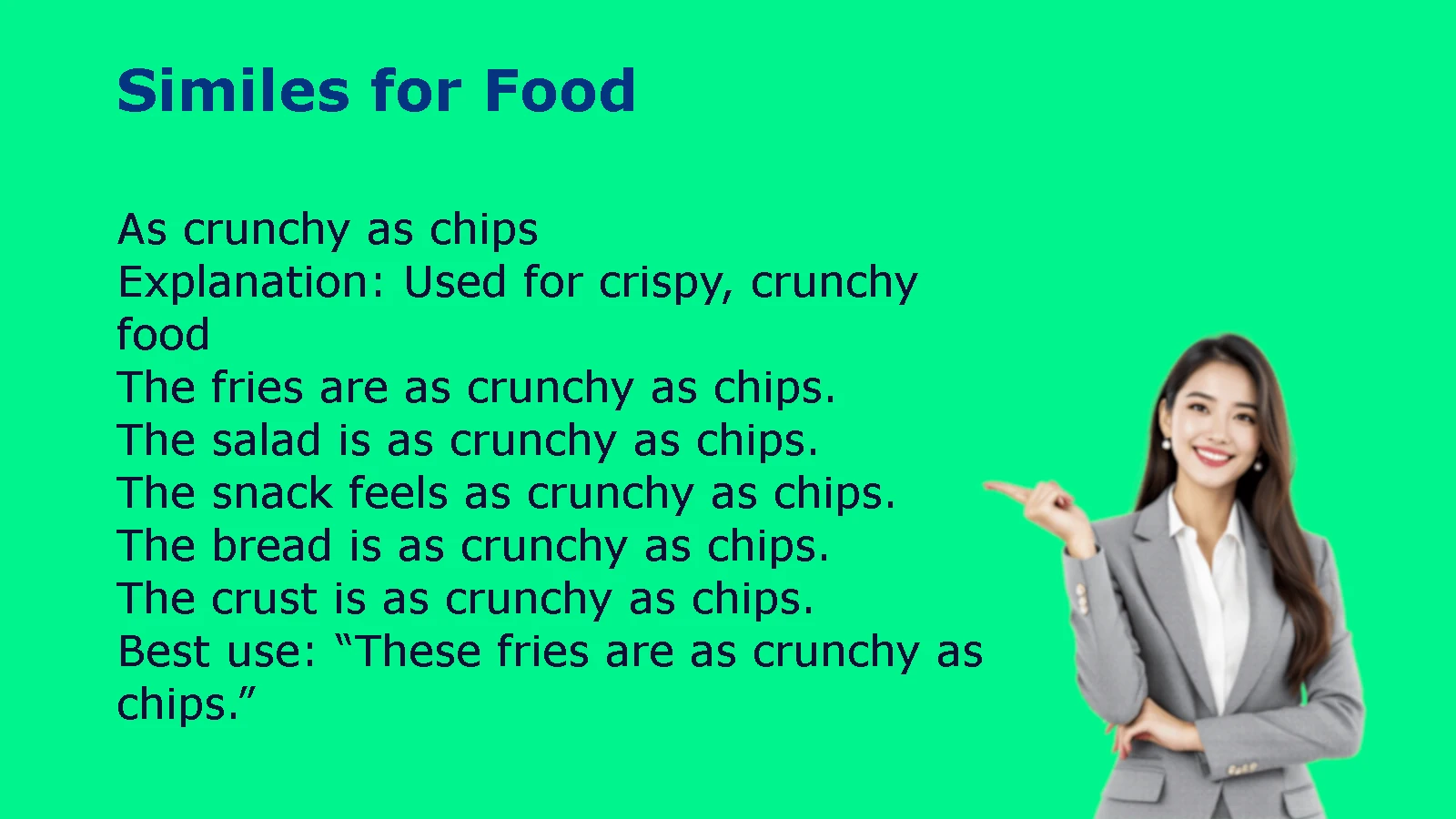 Similes for Food

As crunchy as chips
Explanation: Used for crispy, crunchy food
The fries are as crunchy as chips.
The salad is as crunchy as chips.
The snack feels as crunchy as chips.
The bread is as crunchy as chips.
The crust is as crunchy as chips.
Best use: “These fries are as crunchy as chips.”